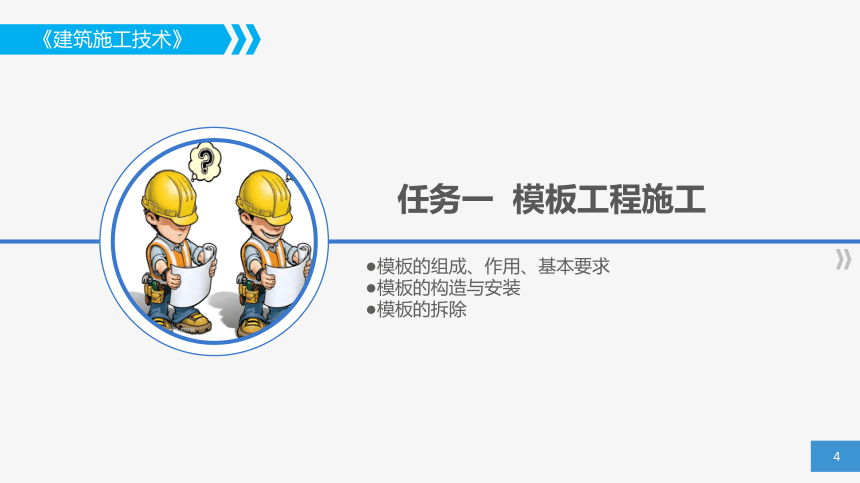 《建筑施工技术》

任务一　模板工程施工

●模板的组成、作用、基本要求
●模板的构造与安装
●模板的拆除

4